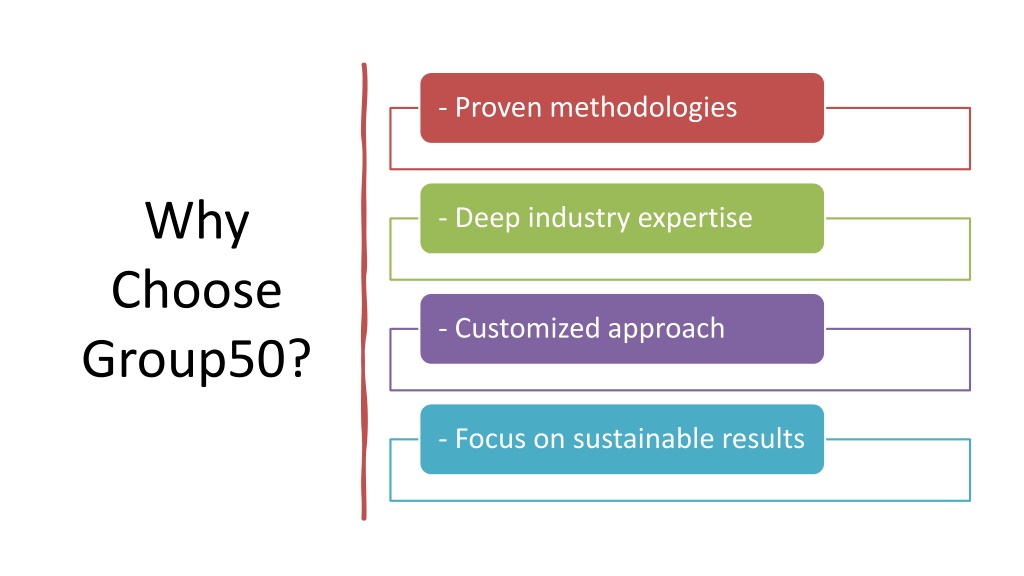 Why Choose Group50?

- Proven methodologies

- Deep industry expertise

- Customized approach

- Focus on sustainable results